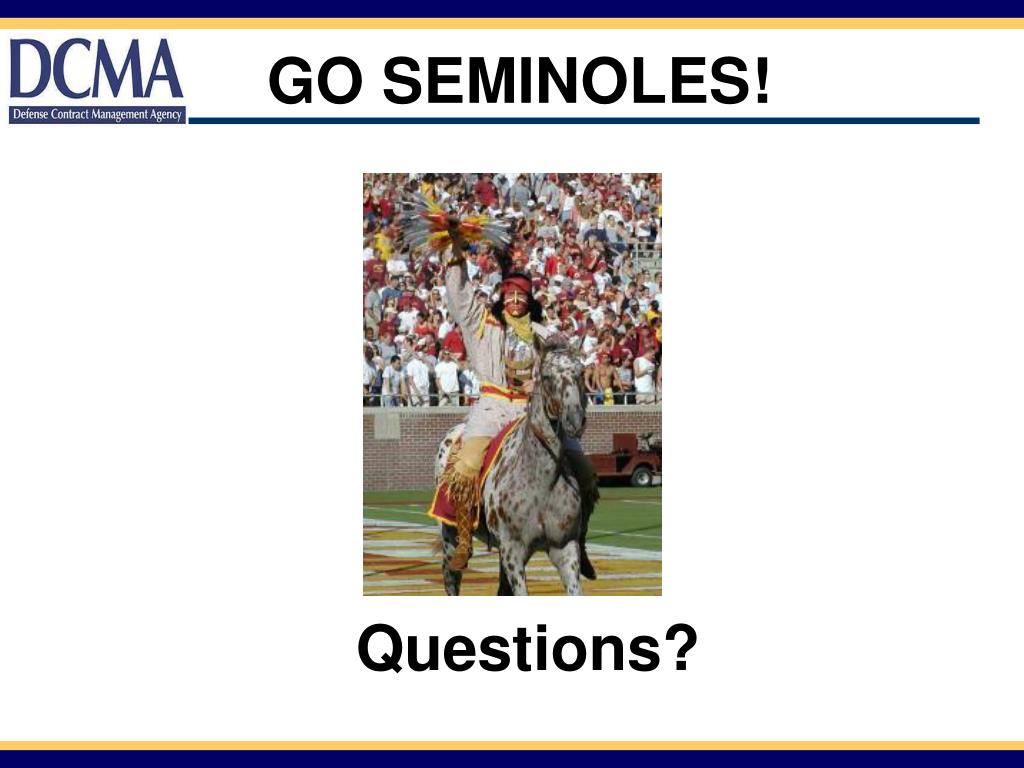 DCMA
Defense Contract Management Agency

GO SEMINOLES!

Questions?